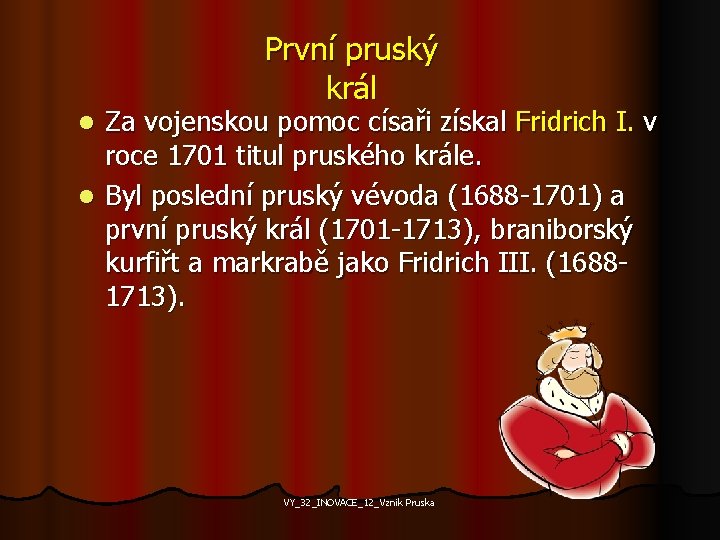 První pruský král

- Za vojenskou pomoc císaři získal Fridrich I. v roce 1701 titul pruského krále.
- Byl poslední pruský vévoda (1688-1701) a první pruský král (1701-1713), braniborský kurfiřt a markrabě jako Fridrich III. (1688-1713).

VY_32_INOVACE_12_Vznik Pruska